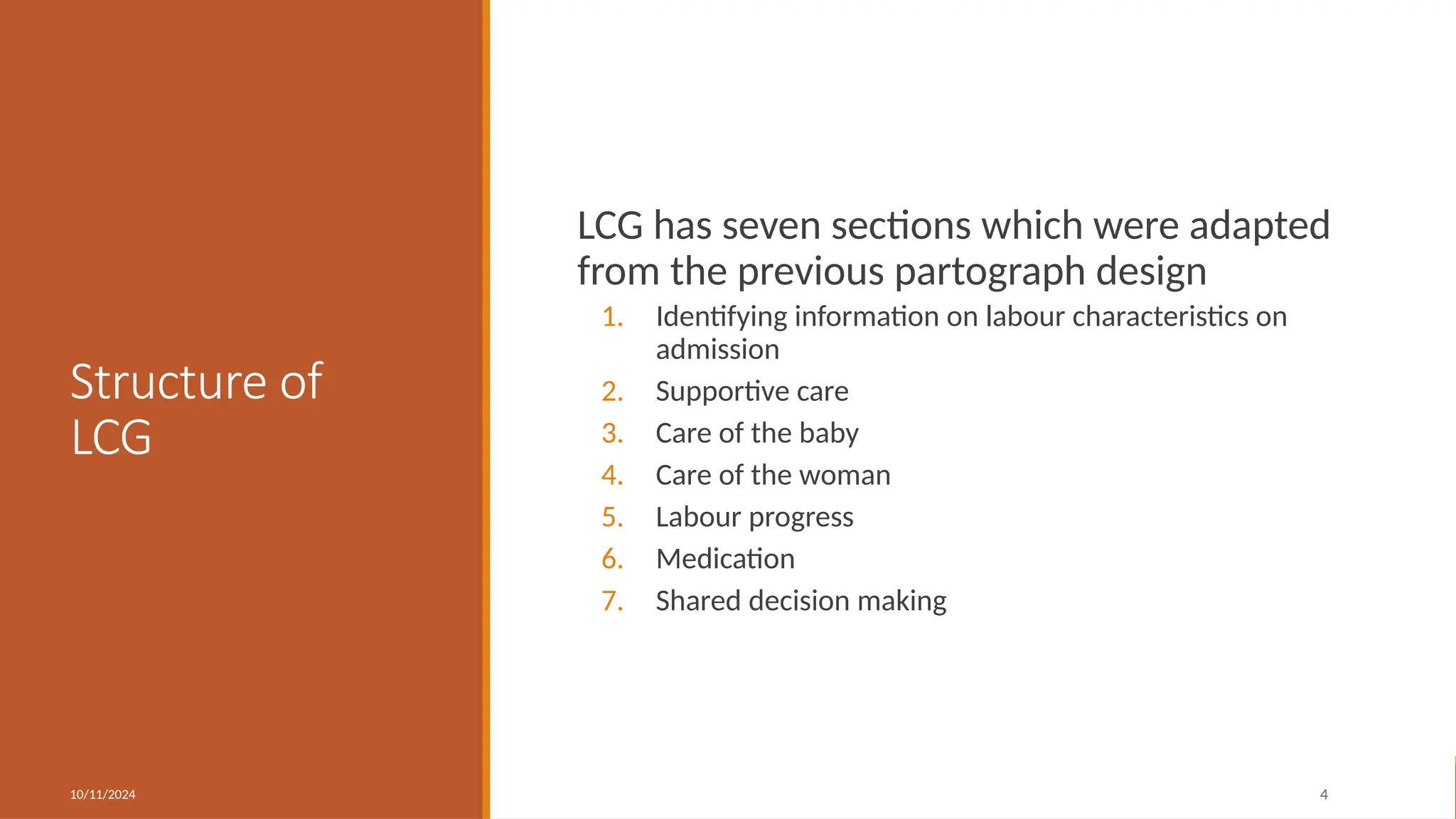 Structure of LCG

LCG has seven sections which were adapted from the previous partograph design

1. Identifying information on labour characteristics on admission
2. Supportive care
3. Care of the baby
4. Care of the woman
5. Labour progress
6. Medication
7. Shared decision making

10/11/2024

4